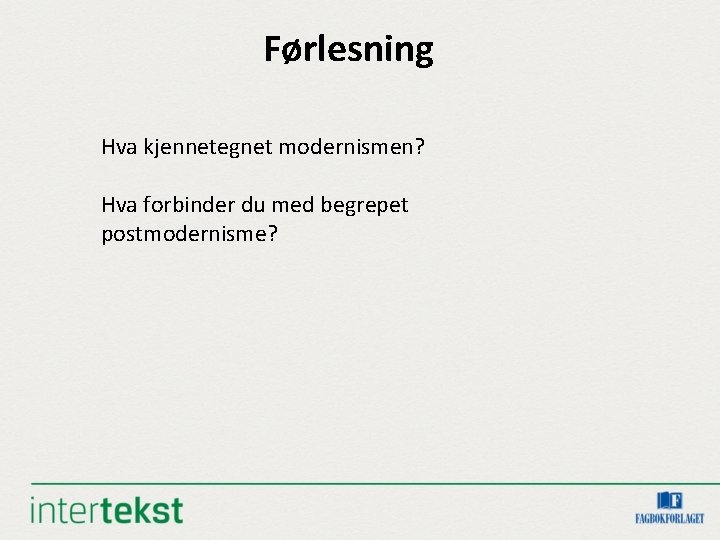 Førlesning

Hva kjennetegnet modernismen?

Hva forbinder du med begrepet postmodernisme?

intertekst

F
FAGBOKFORLAGET